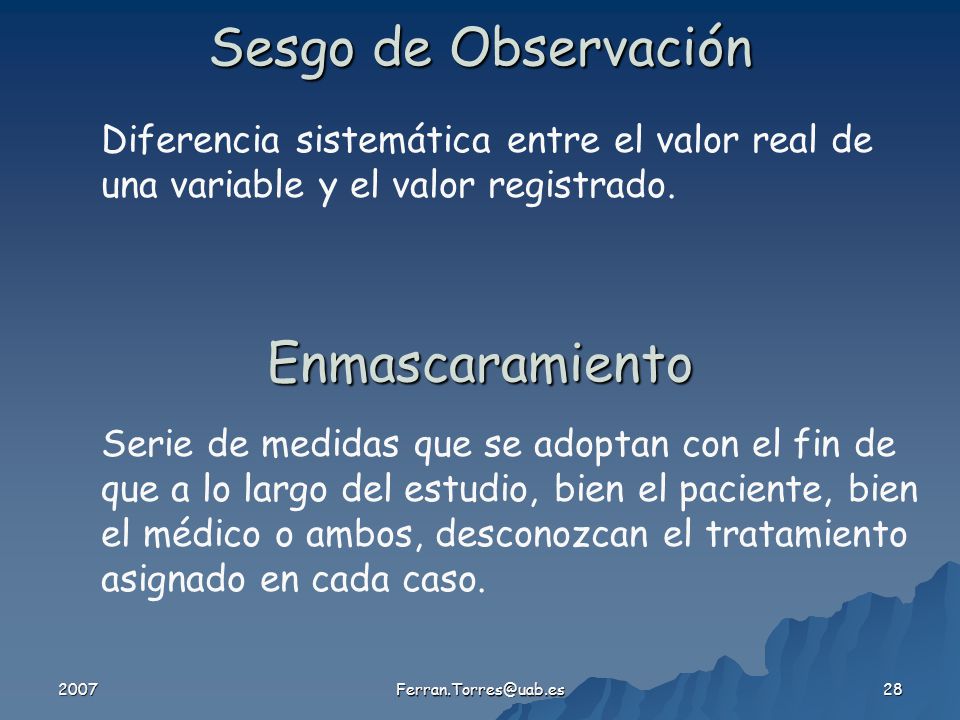 Sesgo de Observación

Diferencia sistemática entre el valor real de una variable y el valor registrado.

Enmascaramiento

Serie de medidas que se adoptan con el fin de que a lo largo del estudio, bien el paciente, bien el médico o ambos, desconozcan el tratamiento asignado en cada caso.

2007

Ferran.Torres@uab.es

28